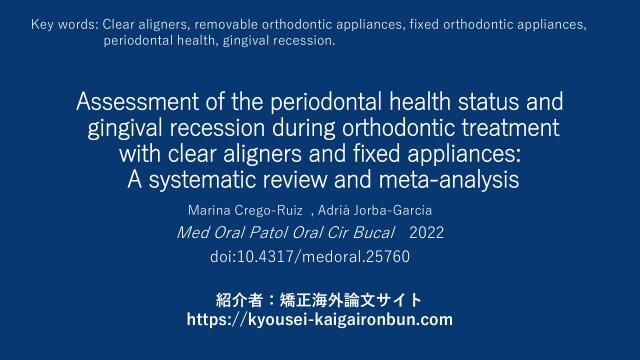 Key words: Clear aligners, removable orthodontic appliances, fixed orthodontic appliances, periodontal health, gingival recession.

Assessment of the periodontal health status and gingival recession during orthodontic treatment with clear aligners and fixed appliances: A systematic review and meta-analysis

Marina Crego-Ruiz , Adrià Jorba-Garcia

Med Oral Patol Oral Cir Bucal 2022

doi:10.4317/medoral.25760

紹介者：矯正海外論文サイト
https://kyousei-kaigaironbun.com